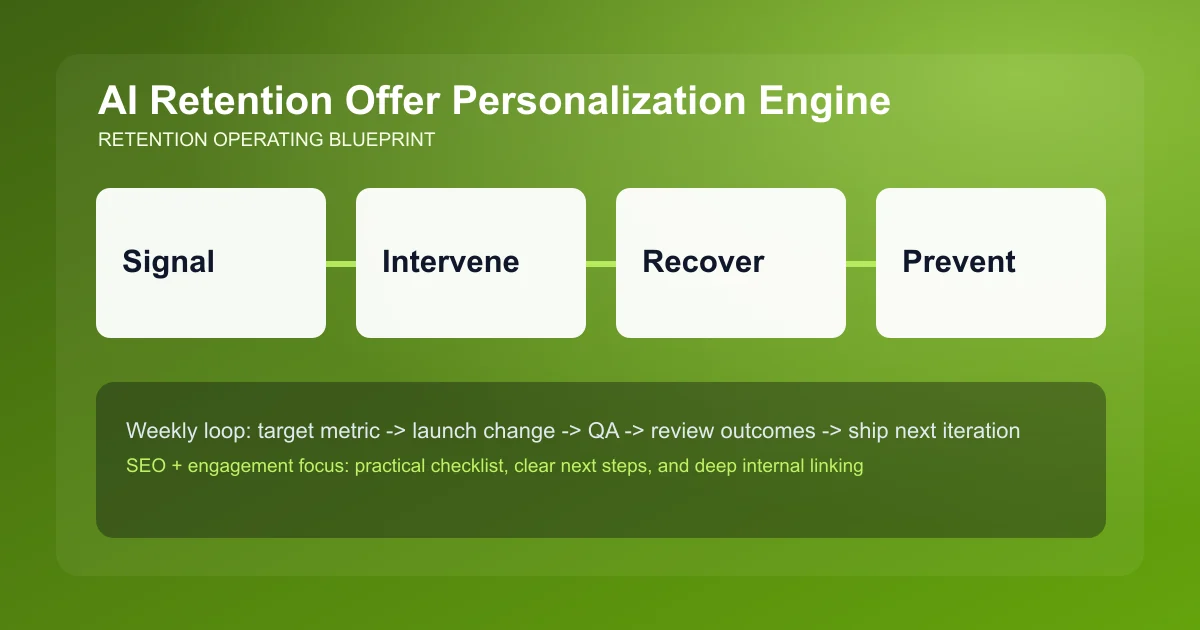 AI Retention Offer Personalization Engine
RETENTION OPERATING BLUEPRINT

Signal

Intervene

Recover

Prevent

Weekly loop: target metric -> launch change -> QA -> review outcomes -> ship next iteration
SEO + engagement focus: practical checklist, clear next steps, and deep internal linking